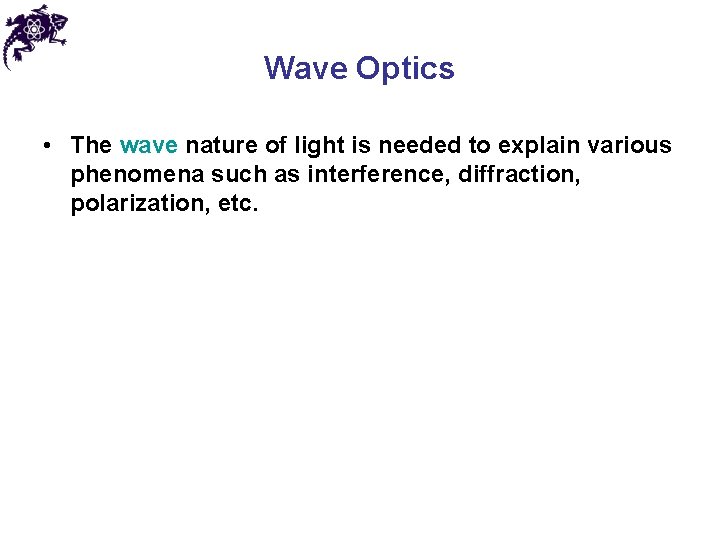 Wave Optics

• The wave nature of light is needed to explain various phenomena such as interference, diffraction, polarization, etc.